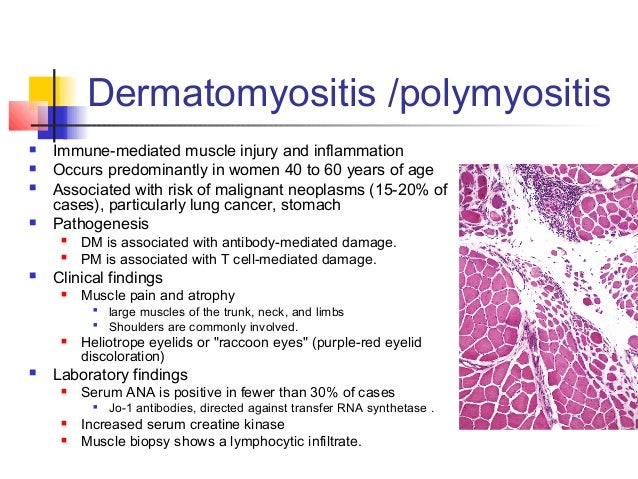 Dermatomyositis /polymyositis

- Immune-mediated muscle injury and inflammation
- Occurs predominantly in women 40 to 60 years of age
- Associated with risk of malignant neoplasms (15-20% of cases), particularly lung cancer, stomach
- Pathogenesis
  - DM is associated with antibody-mediated damage.
  - PM is associated with T cell-mediated damage.
- Clinical findings
  - Muscle pain and atrophy
    - large muscles of the trunk, neck, and limbs
    - Shoulders are commonly involved.
  - Heliotrope eyelids or "raccoon eyes" (purple-red eyelid discoloration)
- Laboratory findings
  - Serum ANA is positive in fewer than 30% of cases
    - Jo-1 antibodies, directed against transfer RNA synthetase .
  - Increased serum creatine kinase
  - Muscle biopsy shows a lymphocytic infiltrate.